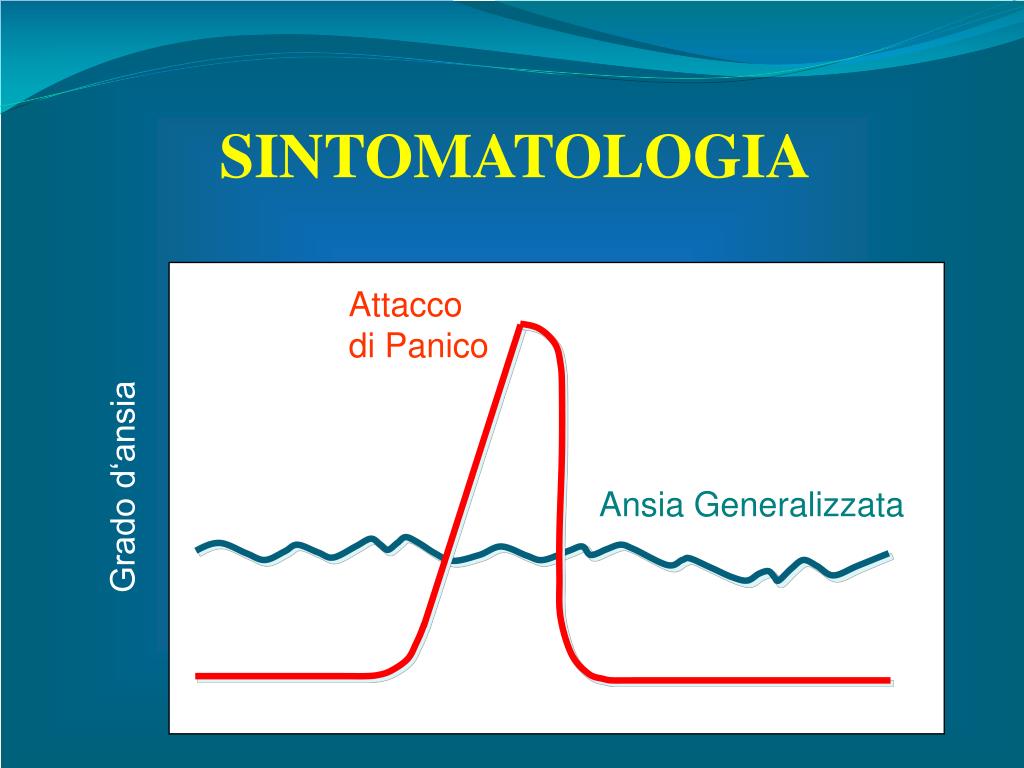 SINTOMATOLOGIA

Grado d‘ansia

Attacco di Panico

Ansia Generalizzata